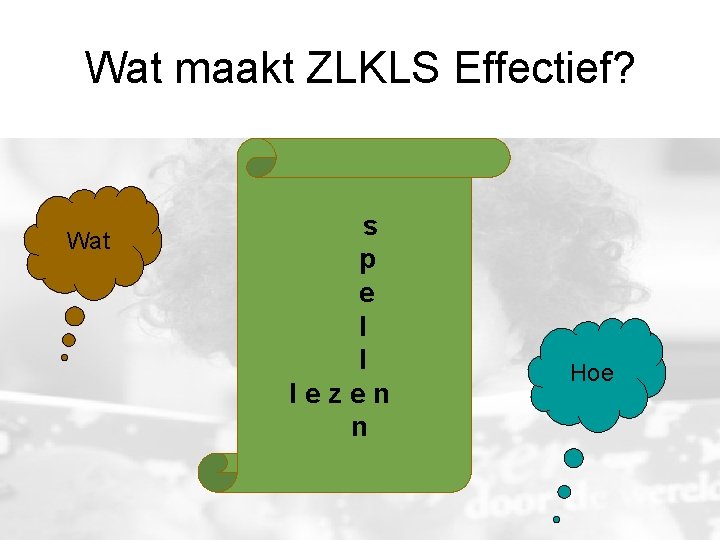 Wat maakt ZLKLS Effectief?

Wat

s
p
e
l
l
l e z e n
n

Hoe